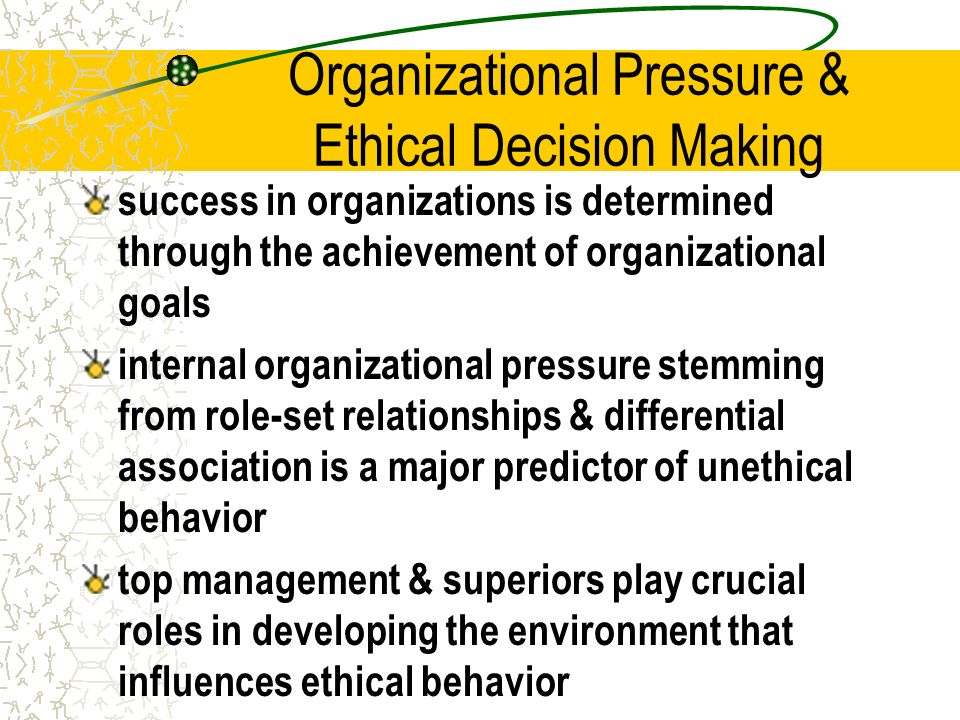 Organizational Pressure & Ethical Decision Making

success in organizations is determined through the achievement of organizational goals

internal organizational pressure stemming from role-set relationships & differential association is a major predictor of unethical behavior

top management & superiors play crucial roles in developing the environment that influences ethical behavior